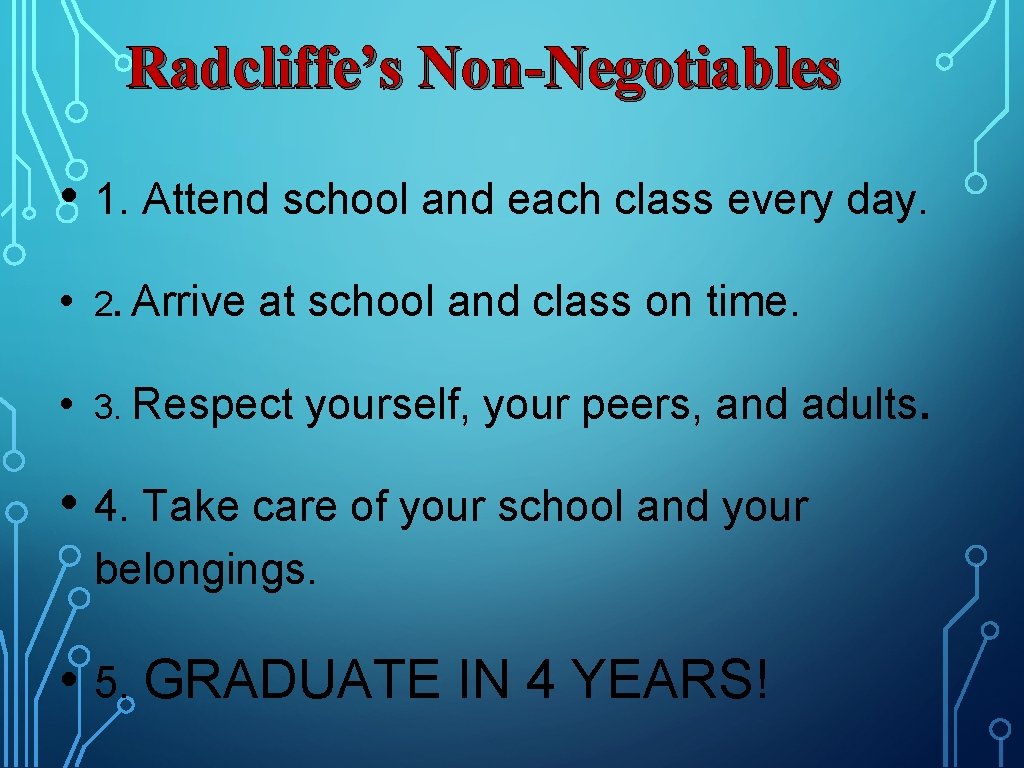 Radcliffe's Non-Negotiables

• 1. Attend school and each class every day.

• 2. Arrive at school and class on time.

• 3. Respect yourself, your peers, and adults.

• 4. Take care of your school and your belongings.

• 5. GRADUATE IN 4 YEARS!